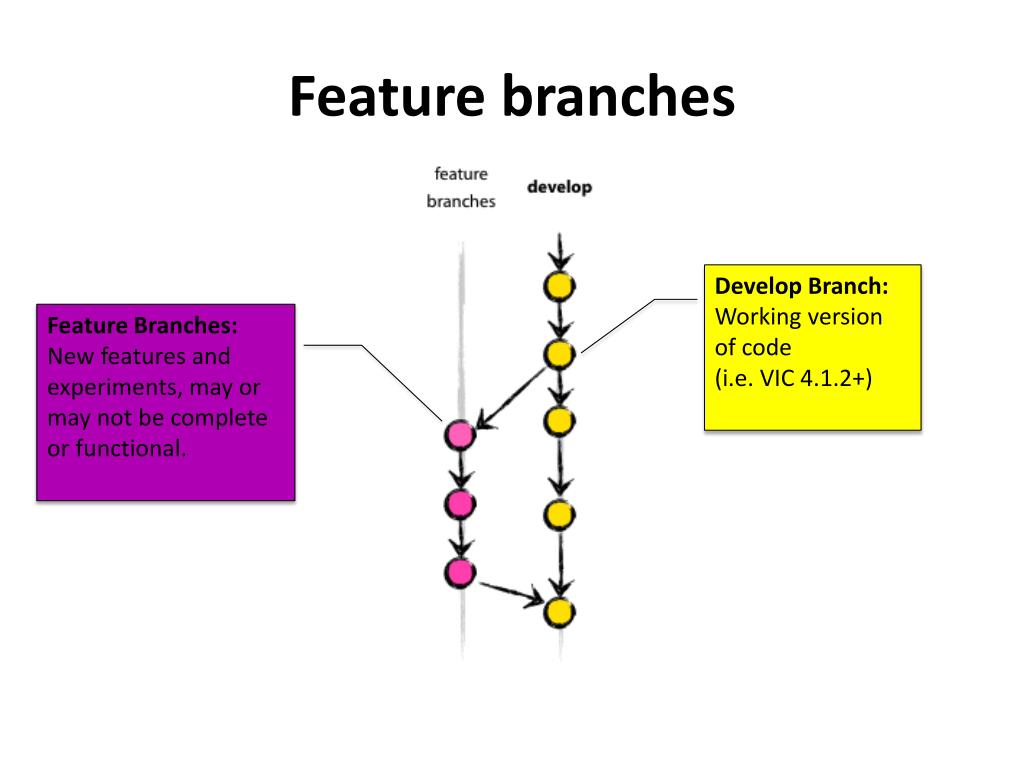 Feature branches

feature branches

develop

Feature Branches:
New features and experiments, may or may not be complete or functional.

Develop Branch:
Working version of code
(i.e. VIC 4.1.2+)